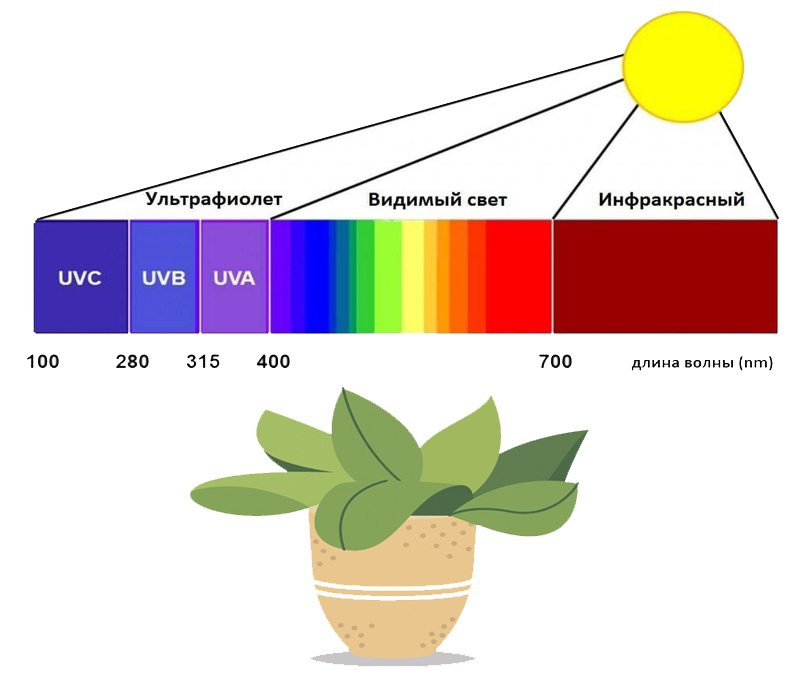 Ультрафиолет
Видимый свет
Инфракрасный

UVC
UVB
UVA

100
280
315
400
700
длина волны (nm)